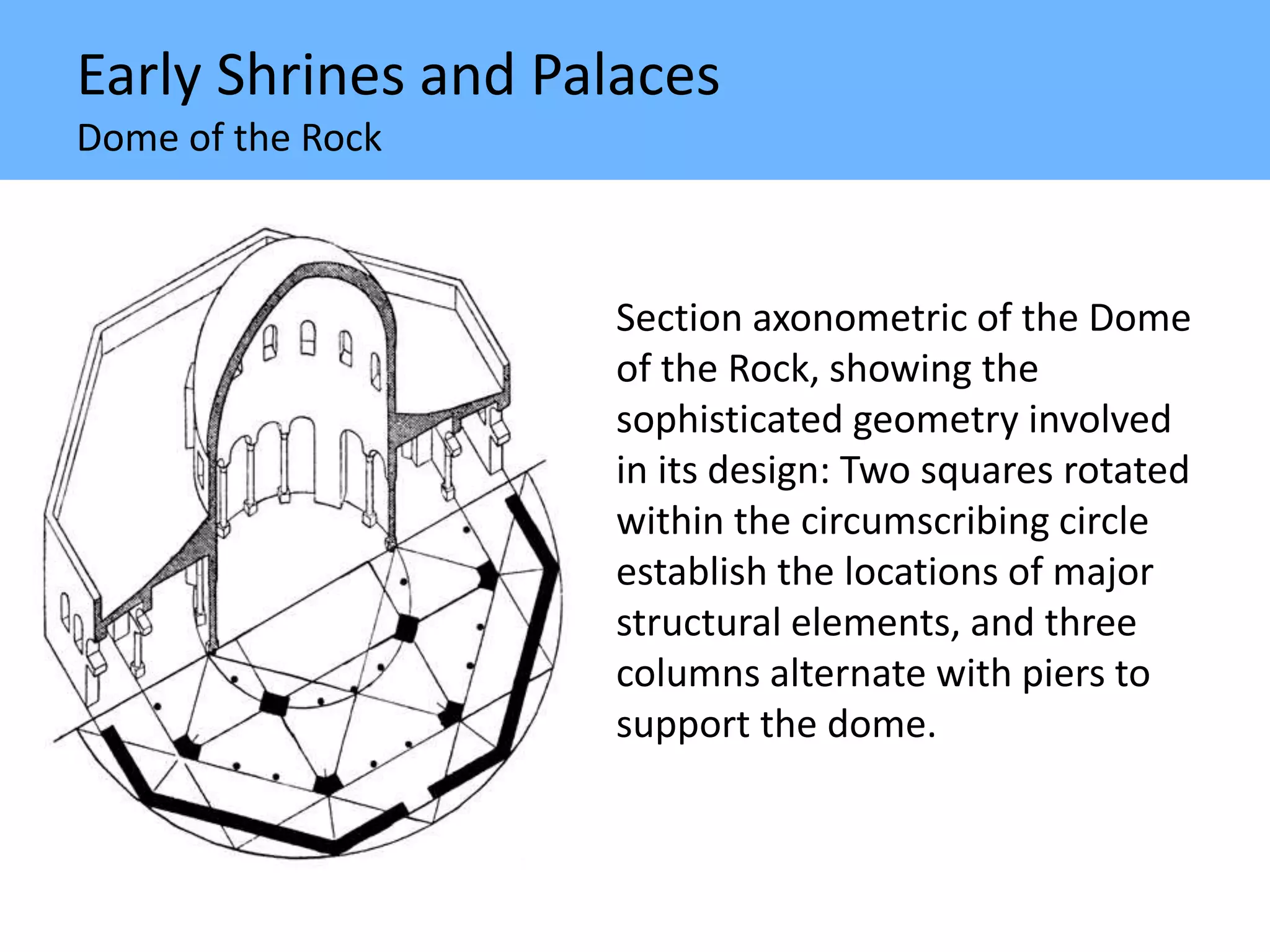 Early Shrines and Palaces
Dome of the Rock

Section axonometric of the Dome of the Rock, showing the sophisticated geometry involved in its design: Two squares rotated within the circumscribing circle establish the locations of major structural elements, and three columns alternate with piers to support the dome.